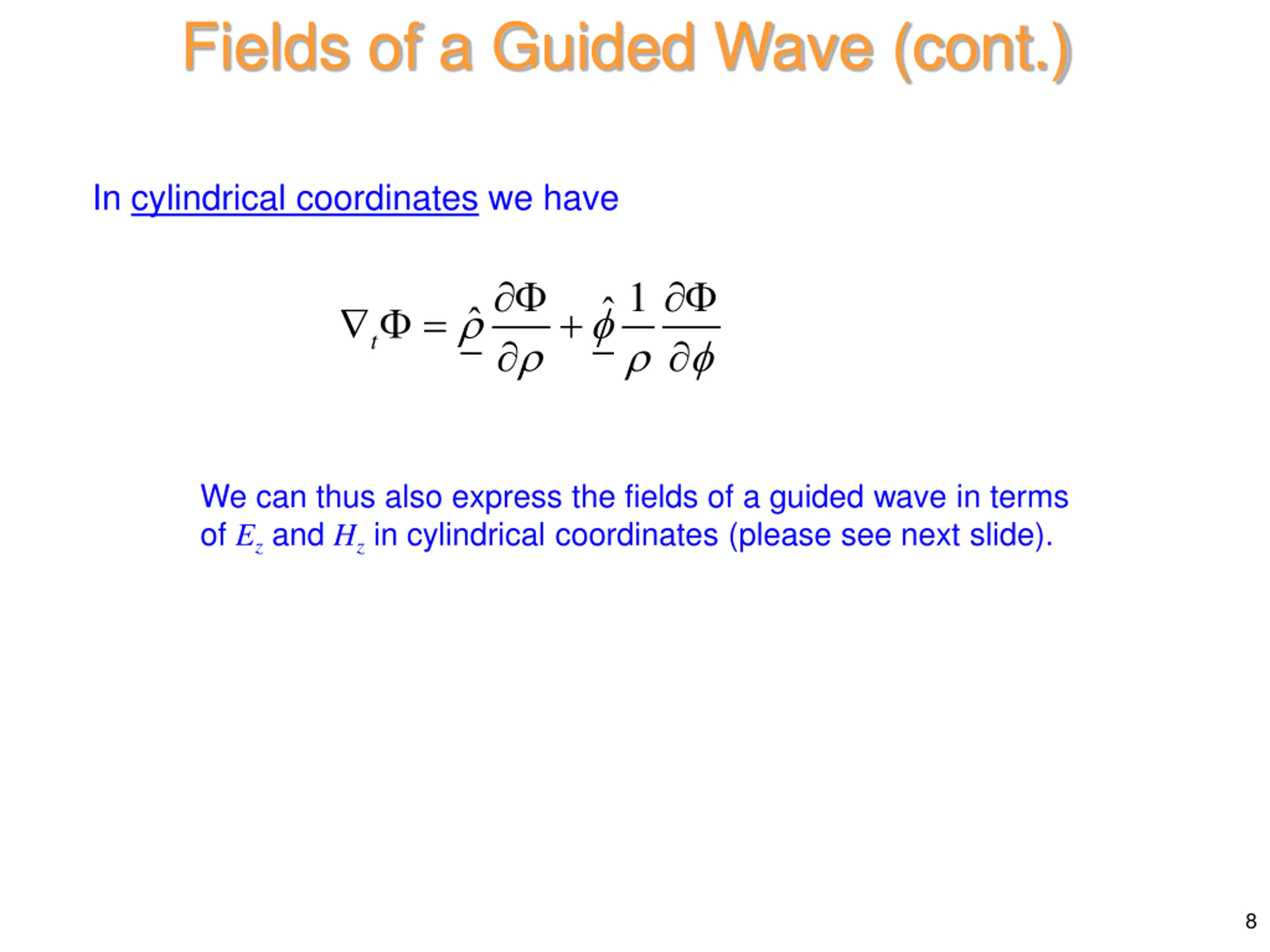 Fields of a Guided Wave (cont.)

In cylindrical coordinates we have

$\nabla_t \Phi = \underline{\hat{\rho}} \frac{\partial \Phi}{\partial \rho} + \underline{\hat{\phi}} \frac{1}{\rho} \frac{\partial \Phi}{\partial \phi}$

We can thus also express the fields of a guided wave in terms of $E_z$ and $H_z$ in cylindrical coordinates (please see next slide).

8